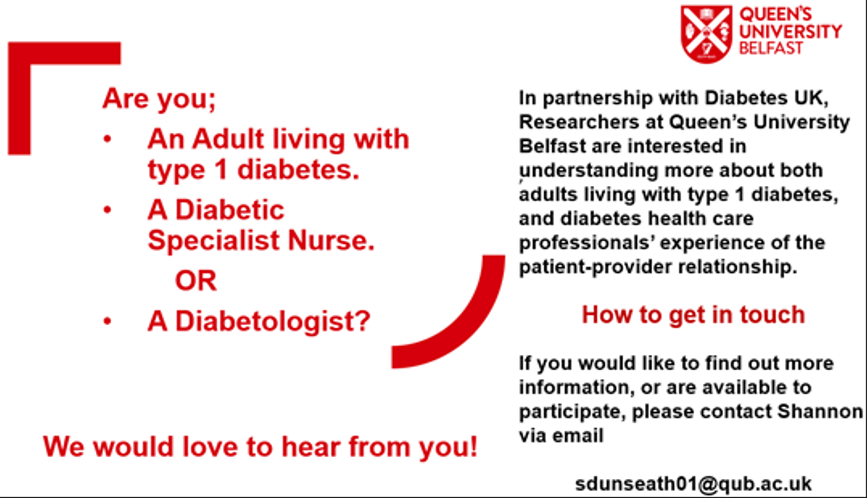 QUEEN'S UNIVERSITY BELFAST

Are you;
• An Adult living with type 1 diabetes.
• A Diabetic Specialist Nurse.
OR
• A Diabetologist?

We would love to hear from you!

In partnership with Diabetes UK, Researchers at Queen's University Belfast are interested in understanding more about both adults living with type 1 diabetes, and diabetes health care professionals' experience of the patient-provider relationship.

How to get in touch

If you would like to find out more information, or are available to participate, please contact Shannon via email

sdunseath01@qub.ac.uk